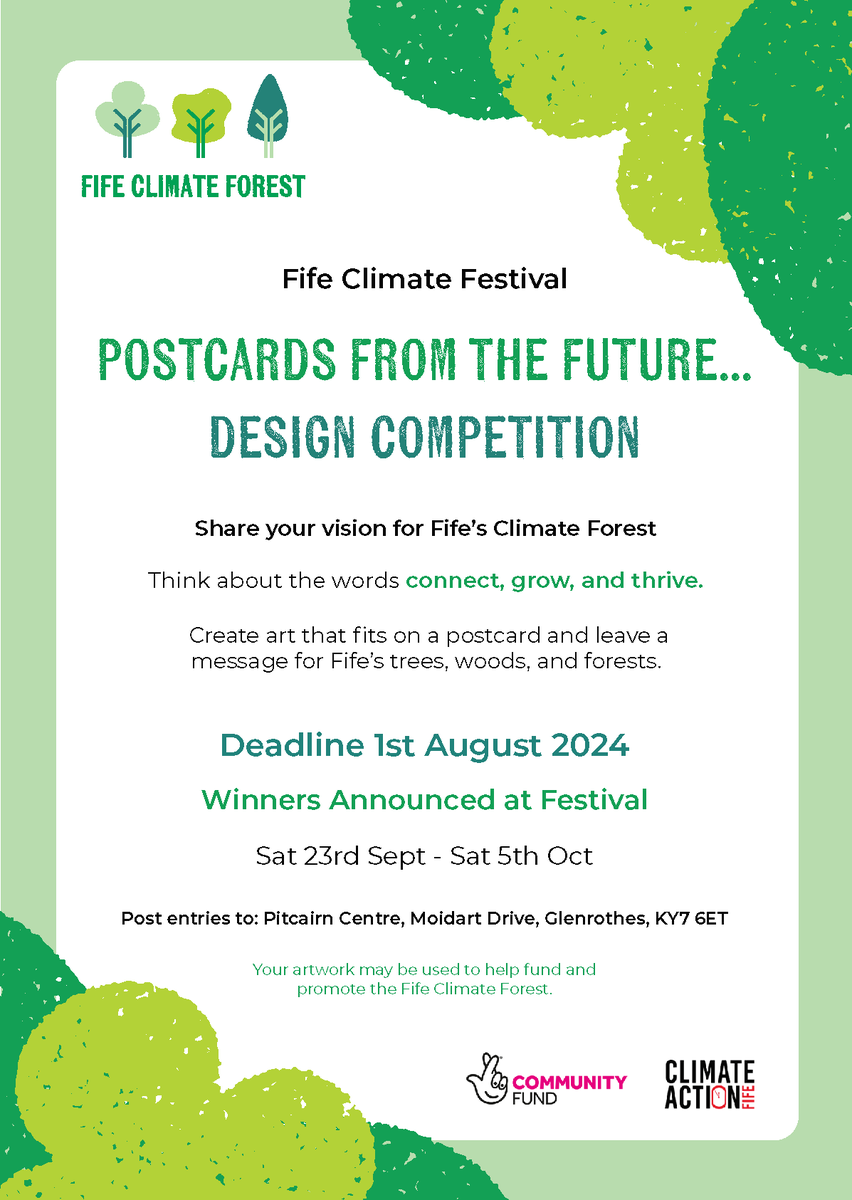 FIFE CLIMATE FOREST

Fife Climate Festival

POSTCARDS FROM THE FUTURE...
DESIGN COMPETITION

Share your vision for Fife's Climate Forest

Think about the words connect, grow, and thrive.

Create art that fits on a postcard and leave a message for Fife's trees, woods, and forests.

Deadline 1st August 2024

Winners Announced at Festival

Sat 23rd Sept - Sat 5th Oct

Post entries to: Pitcairn Centre, Moidart Drive, Glenrothes, KY7 6ET

Your artwork may be used to help fund and promote the Fife Climate Forest.

COMMUNITY FUND

CLIMATE ACTION FIFE